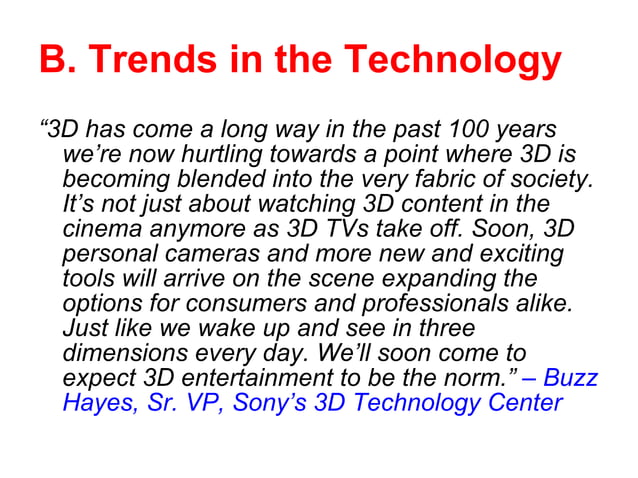 B. Trends in the Technology

“3D has come a long way in the past 100 years we’re now hurtling towards a point where 3D is becoming blended into the very fabric of society. It’s not just about watching 3D content in the cinema anymore as 3D TVs take off. Soon, 3D personal cameras and more new and exciting tools will arrive on the scene expanding the options for consumers and professionals alike. Just like we wake up and see in three dimensions every day. We’ll soon come to expect 3D entertainment to be the norm.” – Buzz Hayes, Sr. VP, Sony’s 3D Technology Center